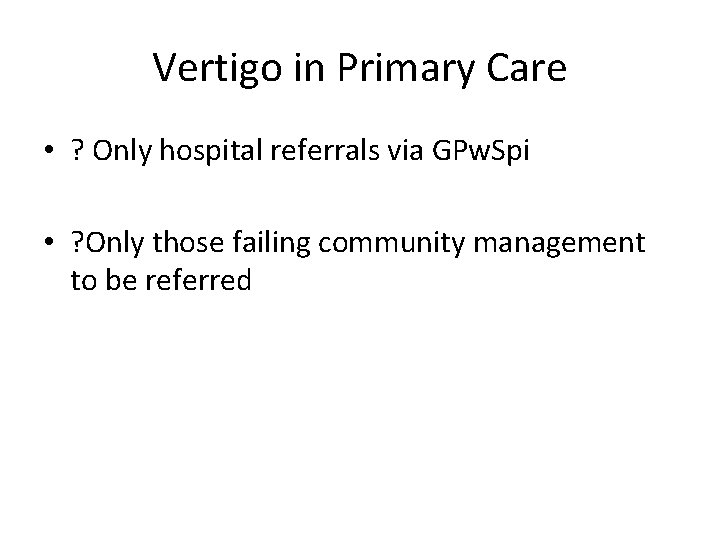 Vertigo in Primary Care

• ? Only hospital referrals via GPwSpi

• ?Only those failing community management to be referred